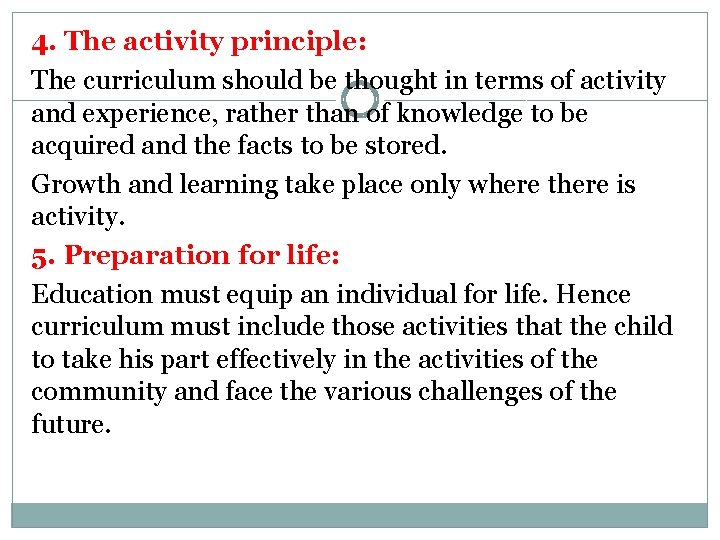 4. The activity principle:

The curriculum should be thought in terms of activity and experience, rather than of knowledge to be acquired and the facts to be stored.

Growth and learning take place only where there is activity.

5. Preparation for life:

Education must equip an individual for life. Hence curriculum must include those activities that the child to take his part effectively in the activities of the community and face the various challenges of the future.